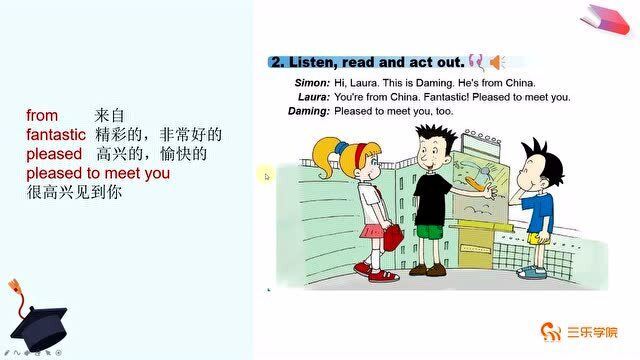 from 来自
fantastic 精彩的，非常好的
pleased 高兴的，愉快的
pleased to meet you
很高兴见到你

2. Listen, read and act out.

Simon: Hi, Laura. This is Daming. He's from China.
Laura: You're from China. Fantastic! Pleased to meet you.
Daming: Pleased to meet you, too.

三乐学院